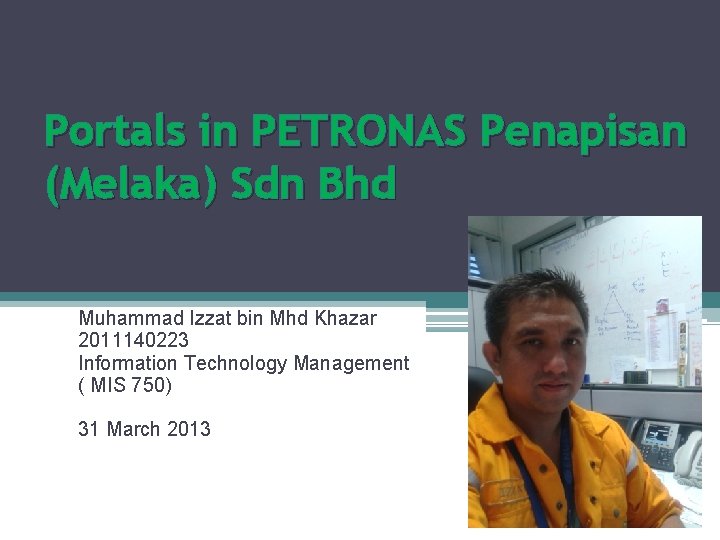 Portals in PETRONAS Penapisan (Melaka) Sdn Bhd

Muhammad Izzat bin Mhd Khazar
2011140223
Information Technology Management
( MIS 750)

31 March 2013